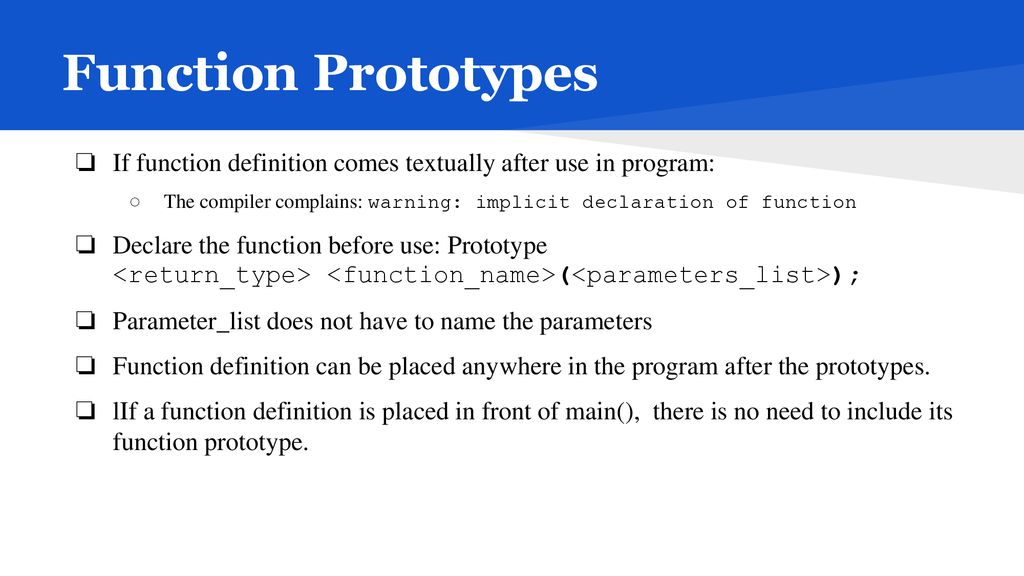 Function Prototypes

❏ If function definition comes textually after use in program:

○ The compiler complains: warning: implicit declaration of function

❏ Declare the function before use: Prototype
<return_type> <function_name>(<parameters_list>);

❏ Parameter_list does not have to name the parameters

❏ Function definition can be placed anywhere in the program after the prototypes.

❏ lIf a function definition is placed in front of main(), there is no need to include its function prototype.